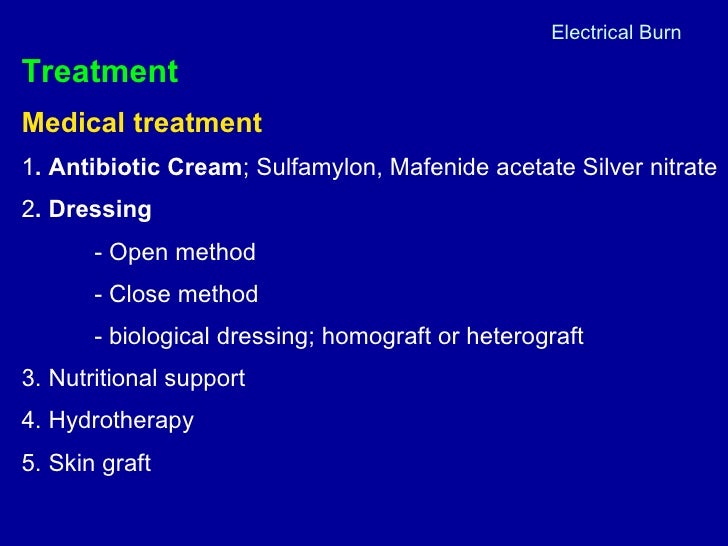 Electrical Burn

Treatment

Medical treatment

1. Antibiotic Cream; Sulfamylon, Mafenide acetate Silver nitrate

2. Dressing

- Open method

- Close method

- biological dressing; homograft or heterograft

3. Nutritional support

4. Hydrotherapy

5. Skin graft